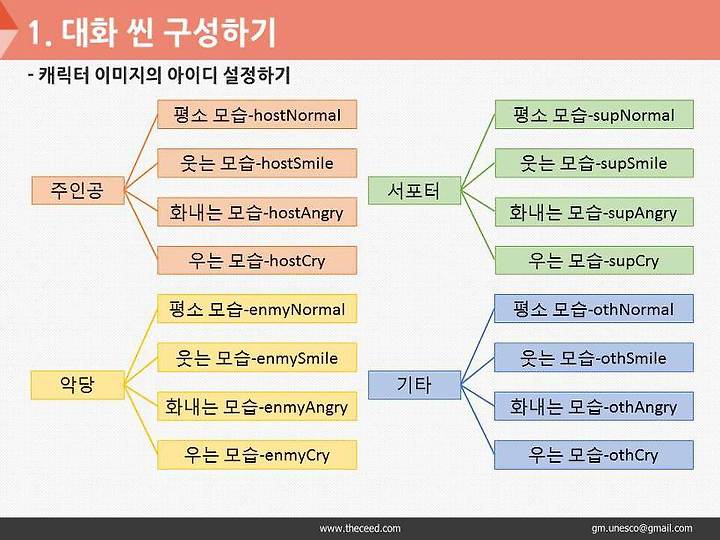 1. 대화 씬 구성하기

- 캐릭터 이미지의 아이디 설정하기

주인공

평소 모습-hostNormal

웃는 모습-hostSmile

화내는 모습-hostAngry

우는 모습-hostCry

서포터

평소 모습-supNormal

웃는 모습-supSmile

화내는 모습-supAngry

우는 모습-supCry

악당

평소 모습-enmyNormal

웃는 모습-enmySmile

화내는 모습-enmyAngry

우는 모습-enmyCry

기타

평소 모습-othNormal

웃는 모습-othSmile

화내는 모습-othAngry

우는 모습-othCry

www.theceed.com

gm.unesco@gmail.com